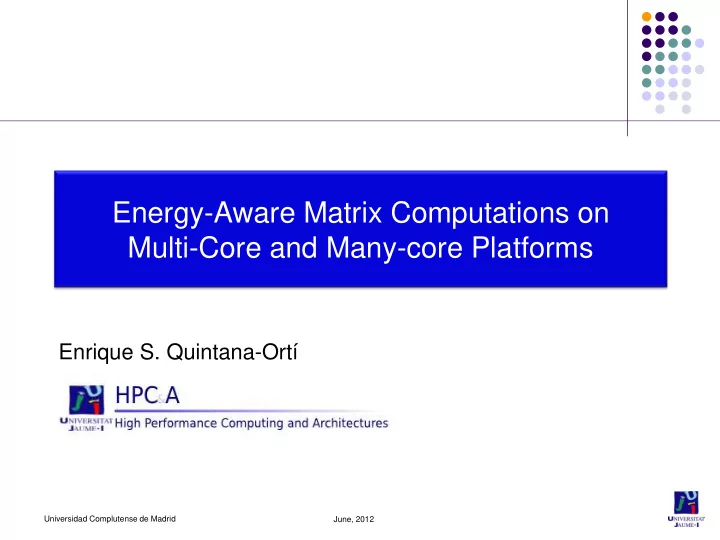 Energy-Aware Matrix Computations on Multi-Core and Many-core Platforms

Enrique S. Quintana-Ortí

UNIVERSITAT JAUME·I

HPC&A

High Performance Computing and Architectures

Universidad Complutense de Madrid

June, 2012

UNIVERSITAT JAUME·I